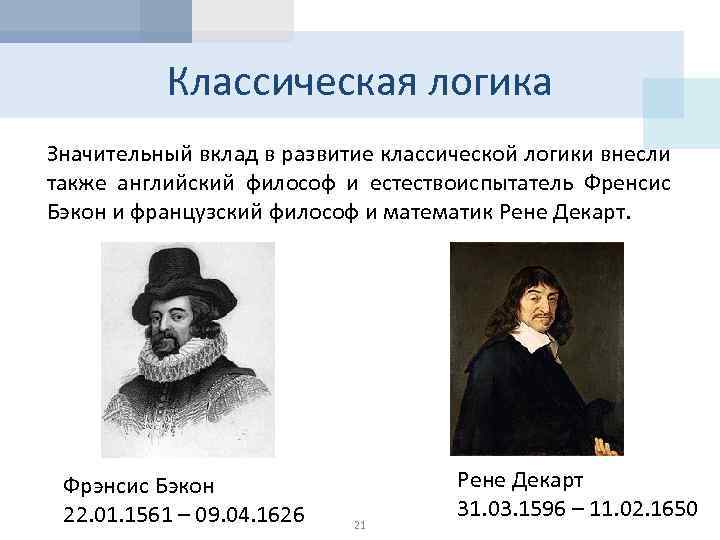 Классическая логика

Значительный вклад в развитие классической логики внесли также английский философ и естествоиспытатель Френсис Бэкон и французский философ и математик Рене Декарт.

Фрэнсис Бэкон
22.01.1561 – 09.04.1626

Рене Декарт
31.03.1596 – 11.02.1650

21